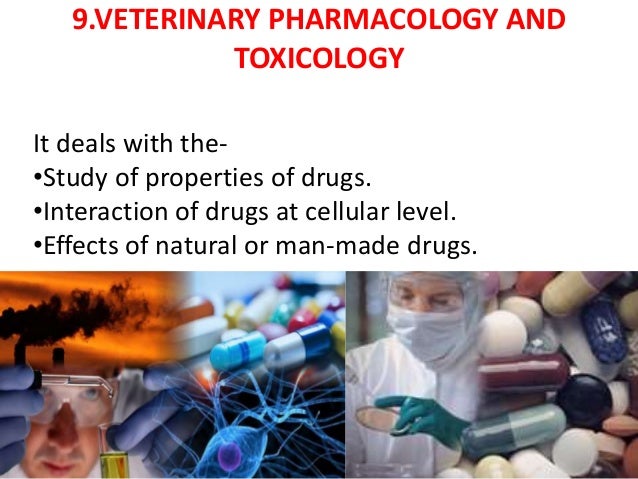 9.VETERINARY PHARMACOLOGY AND TOXICOLOGY

It deals with the-
•Study of properties of drugs.
•Interaction of drugs at cellular level.
•Effects of natural or man-made drugs.